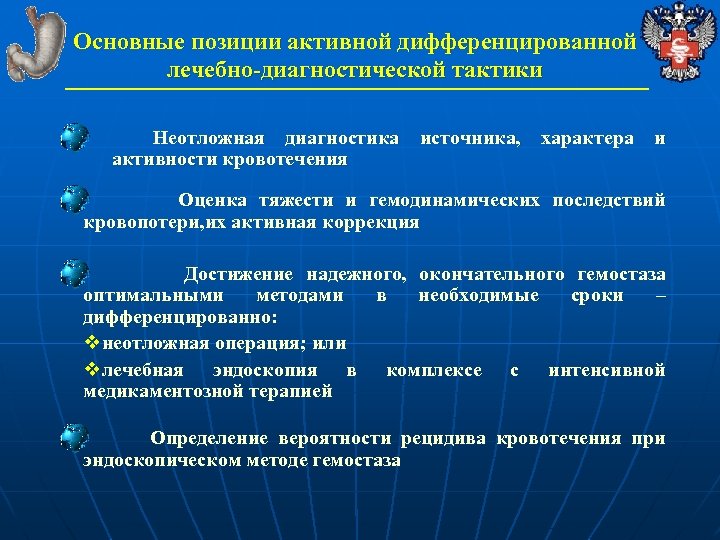 Основные позиции активной дифференцированной лечебно-диагностической тактики

Неотложная диагностика источника, характера и активности кровотечения

Оценка тяжести и гемодинамических последствий кровопотери,их активная коррекция

Достижение надежного, окончательного гемостаза оптимальными методами в необходимые сроки – дифференцированно:

❖неотложная операция; или

❖лечебная эндоскопия в комплексе с интенсивной медикаментозной терапией

Определение вероятности рецидива кровотечения при эндоскопическом методе гемостаза